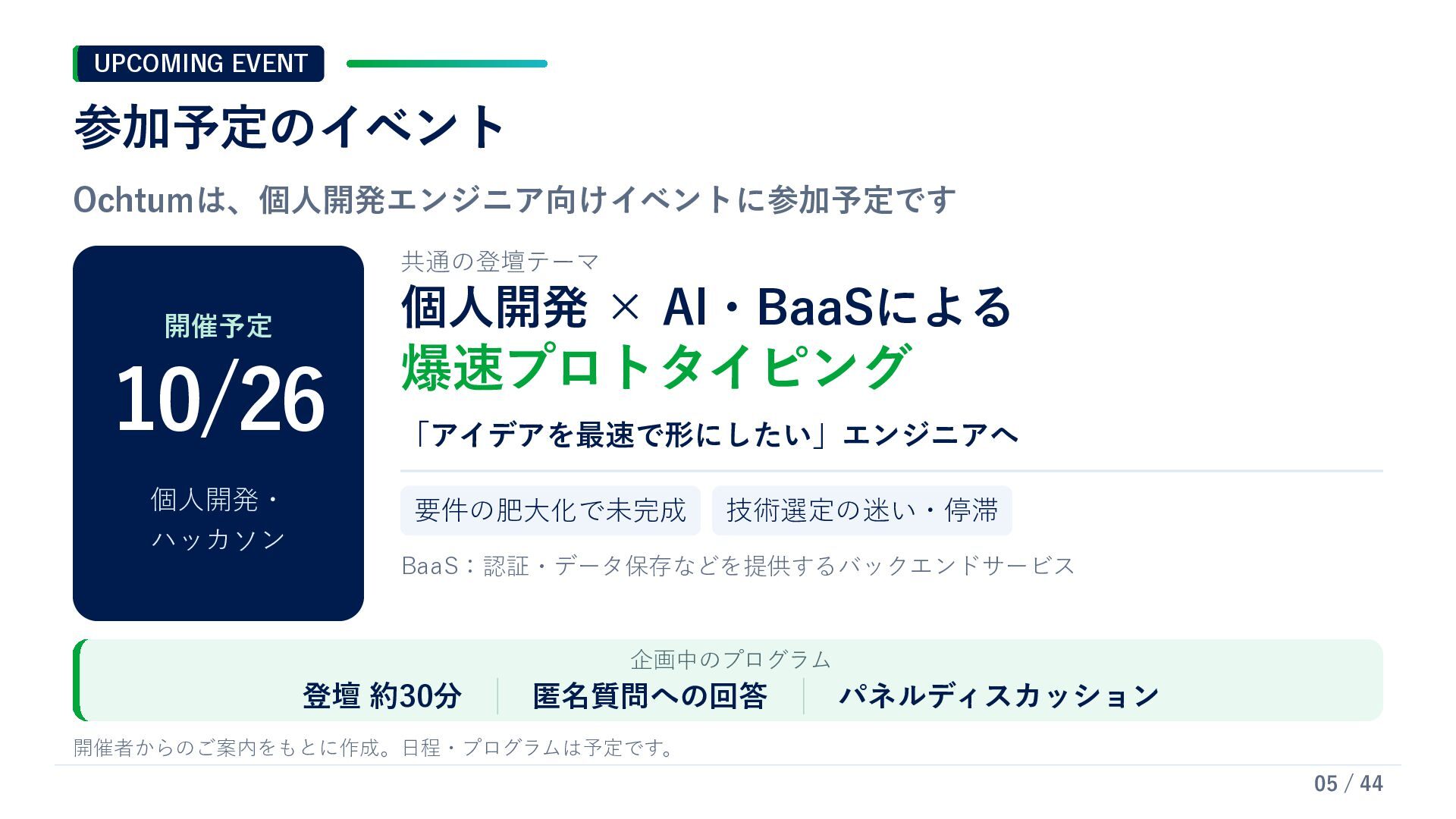 UPCOMING EVENT

参加予定のイベント

Ochtumは、個人開発エンジニア向けイベントに参加予定です

開催予定

10/26

個人開発・
ハッカソン

共通の登壇テーマ

個人開発 × AI・BaaSによる
爆速プロトタイピング

「アイデアを最速で形にしたい」エンジニアへ

要件の肥大化で未完成 技術選定の迷い・停滞

BaaS：認証・データ保存などを提供するバックエンドサービス

企画中のプログラム

登壇 約30分 匿名質問への回答 パネルディスカッション

開催者からのご案内をもとに作成。日程・プログラムは予定です。

05 / 44